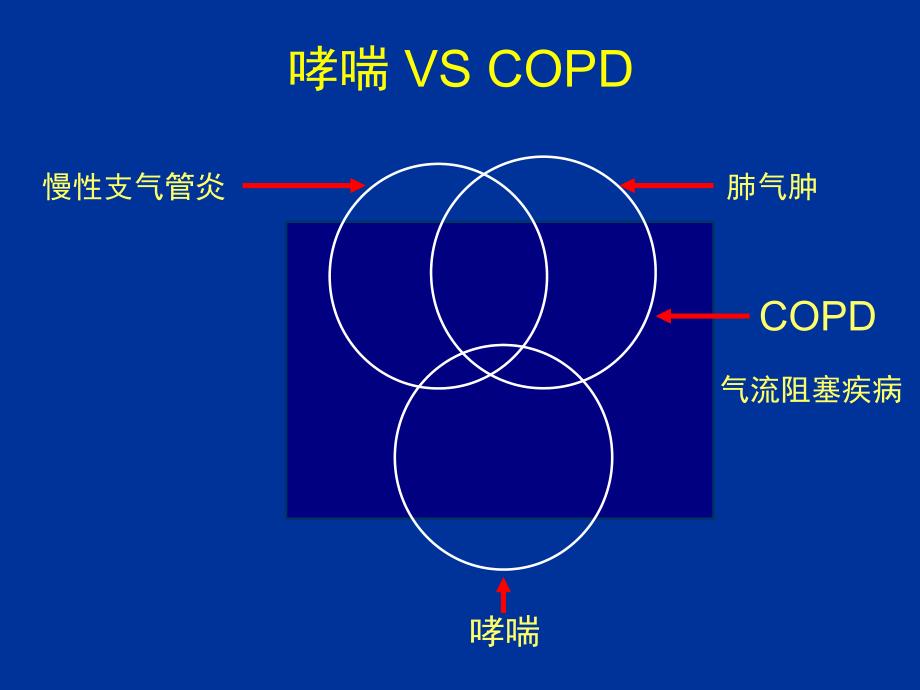 哮喘 VS COPD

慢性支气管炎

肺气肿

COPD

气流阻塞疾病

哮喘